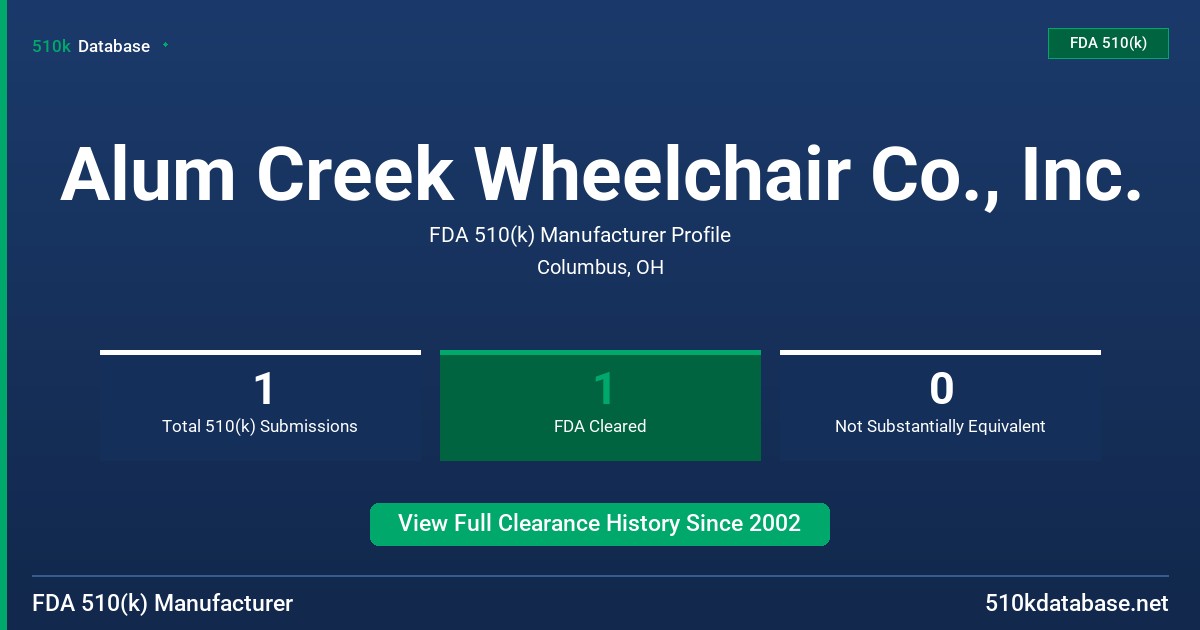 510k Database

FDA 510(k)

Alum Creek Wheelchair Co., Inc.

FDA 510(k) Manufacturer Profile

Columbus, OH

1
Total 510(k) Submissions

1
FDA Cleared

0
Not Substantially Equivalent

View Full Clearance History Since 2002

FDA 510(k) Manufacturer

510kdatabase.net